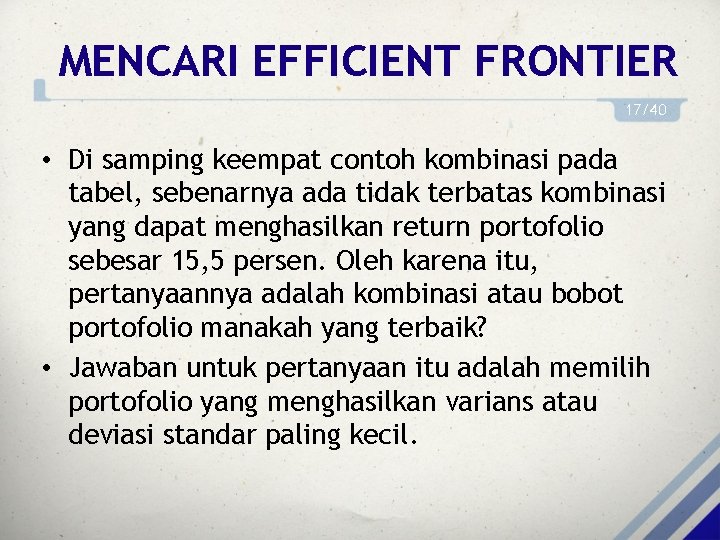 MENCARI EFFICIENT FRONTIER

17/40

• Di samping keempat contoh kombinasi pada tabel, sebenarnya ada tidak terbatas kombinasi yang dapat menghasilkan return portofolio sebesar 15,5 persen. Oleh karena itu, pertanyaannya adalah kombinasi atau bobot portofolio manakah yang terbaik?

• Jawaban untuk pertanyaan itu adalah memilih portofolio yang menghasilkan varians atau deviasi standar paling kecil.